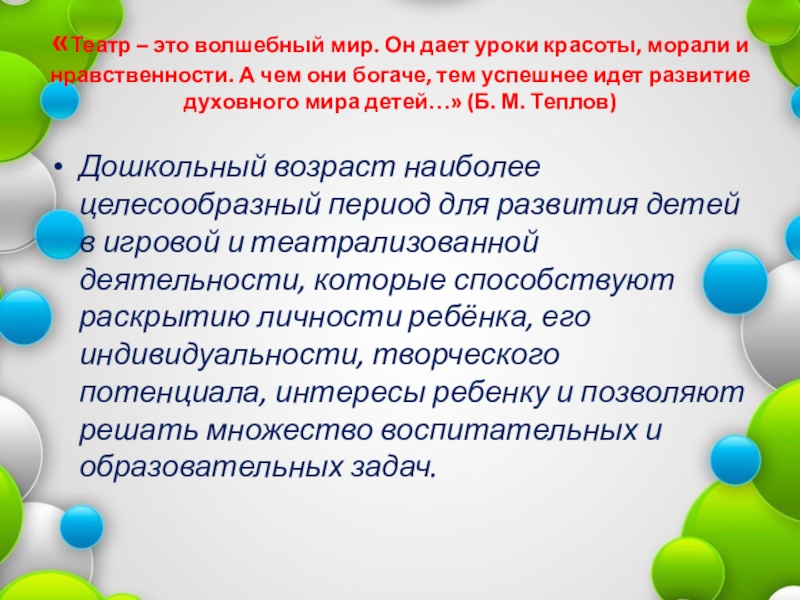 «Театр – это волшебный мир. Он дает уроки красоты, морали и нравственности. А чем они богаче, тем успешнее идет развитие духовного мира детей…» (Б. М. Теплов)

• Дошкольный возраст наиболее целесообразный период для развития детей в игровой и театрализованной деятельности, которые способствуют раскрытию личности ребёнка, его индивидуальности, творческого потенциала, интересы ребенку и позволяют решать множество воспитательных и образовательных задач.